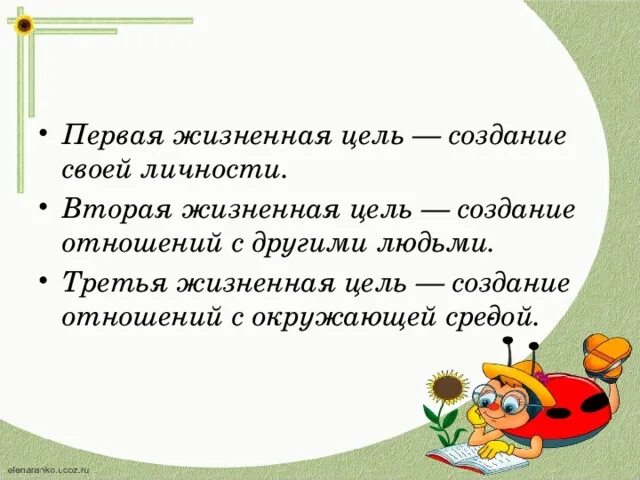 • Первая жизненная цель — создание своей личности.

• Вторая жизненная цель — создание отношений с другими людьми.

• Третья жизненная цель — создание отношений с окружающей средой.

elenaranko.ucoz.ru